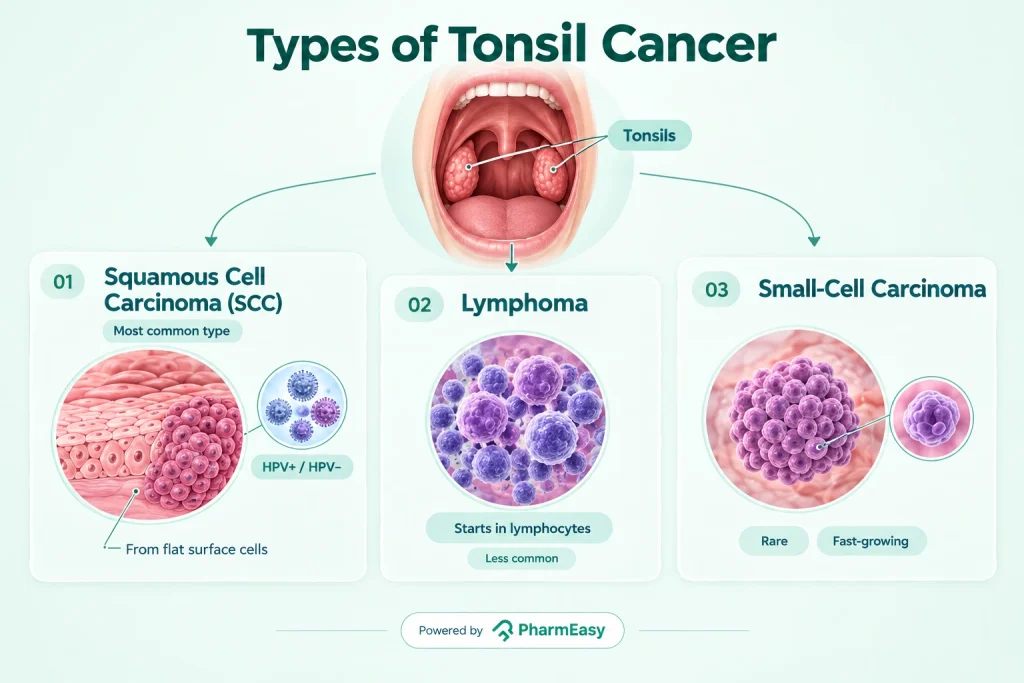 Types of Tonsil Cancer

Tonsils

01 Squamous Cell Carcinoma (SCC)

Most common type

HPV+ / HPV−

From flat surface cells

02 Lymphoma

Starts in lymphocytes

Less common

03 Small-Cell Carcinoma

Rare

Fast-growing

Powered by PharmEasy